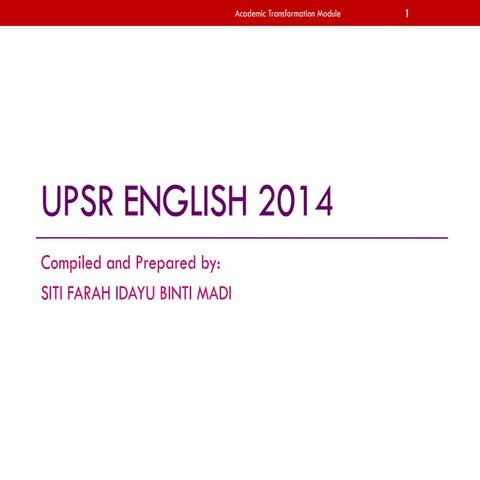 Academic Transformation Module 1

UPSR ENGLISH 2014

Compiled and Prepared by:

SITI FARAH IDAYU BINTI MADI